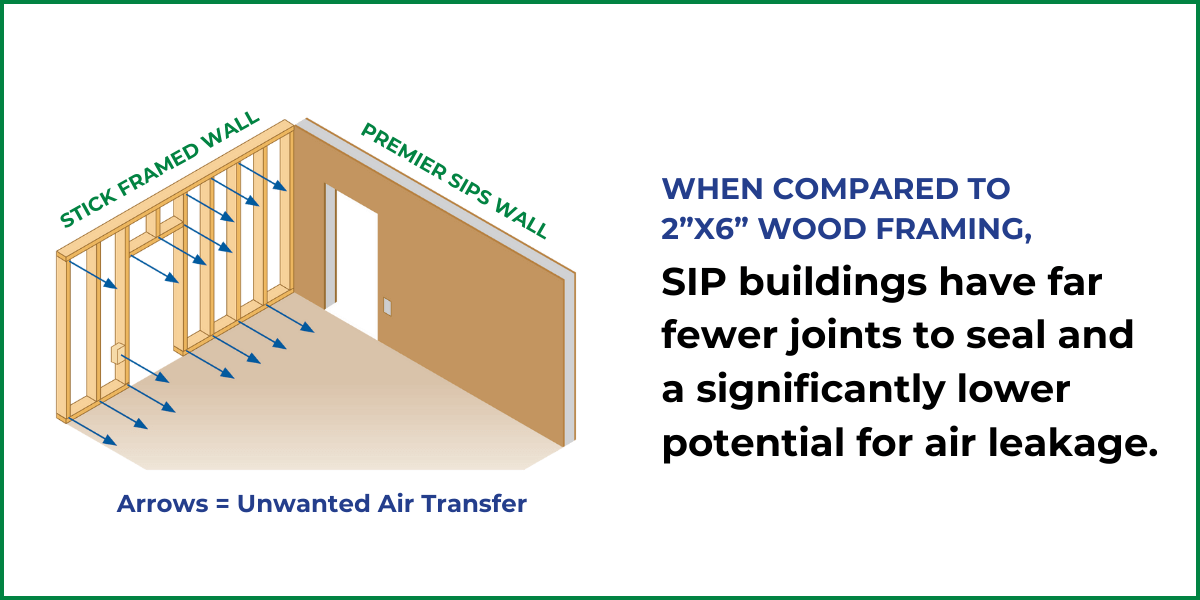 STICK FRAMED WALL

PREMIER SIPS WALL

Arrows = Unwanted Air Transfer

WHEN COMPARED TO 2”X6” WOOD FRAMING,

SIP buildings have far fewer joints to seal and a significantly lower potential for air leakage.